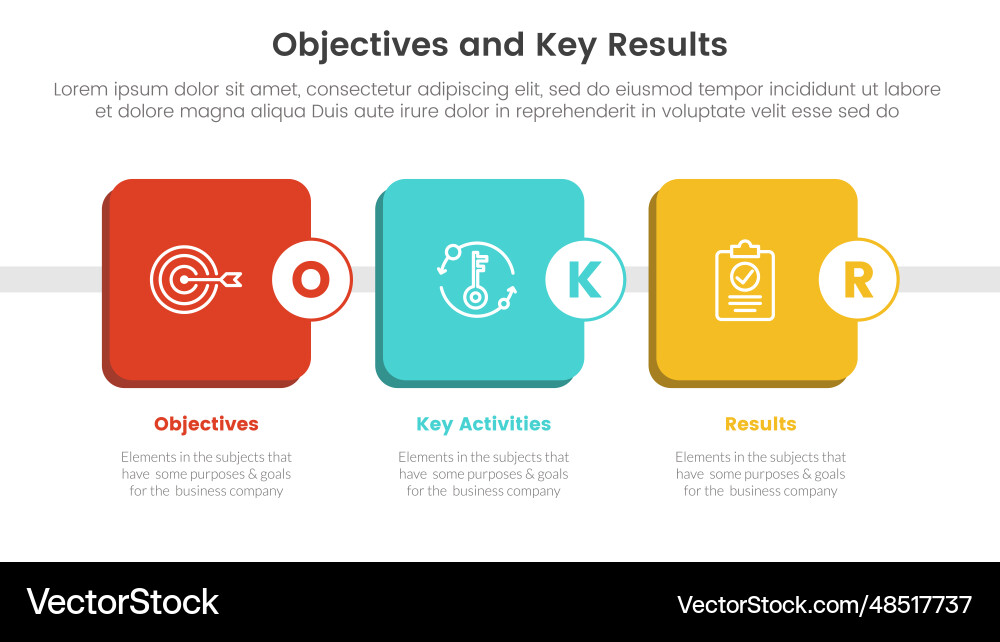 Objectives and Key Results

Lorem ipsum dolor sit amet, consectetur adipiscing elit, sed do eiusmod tempor incididunt ut labore et dolore magna aliqua Duis aute irure dolor in reprehenderit in voluptate velit esse sed do

O

K

R

Objectives

Elements in the subjects that have some purposes & goals for the business company

Key Activities

Elements in the subjects that have some purposes & goals for the business company

Results

Elements in the subjects that have some purposes & goals for the business company

VectorStock

VectorStock.com/48517737